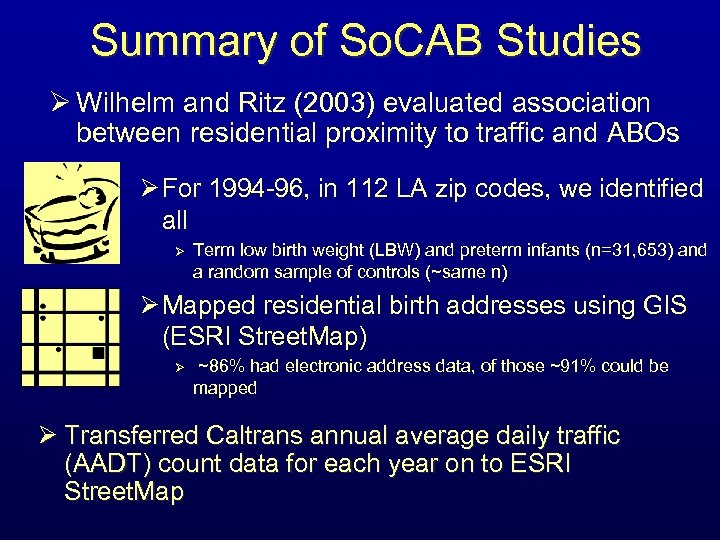 Summary of SoCAB Studies

➢ Wilhelm and Ritz (2003) evaluated association between residential proximity to traffic and ABOs

➢ For 1994-96, in 112 LA zip codes, we identified all

➢ Term low birth weight (LBW) and preterm infants (n=31,653) and a random sample of controls (~same n)

➢ Mapped residential birth addresses using GIS (ESRI StreetMap)

➢ ~86% had electronic address data, of those ~91% could be mapped

➢ Transferred Caltrans annual average daily traffic (AADT) count data for each year on to ESRI StreetMap